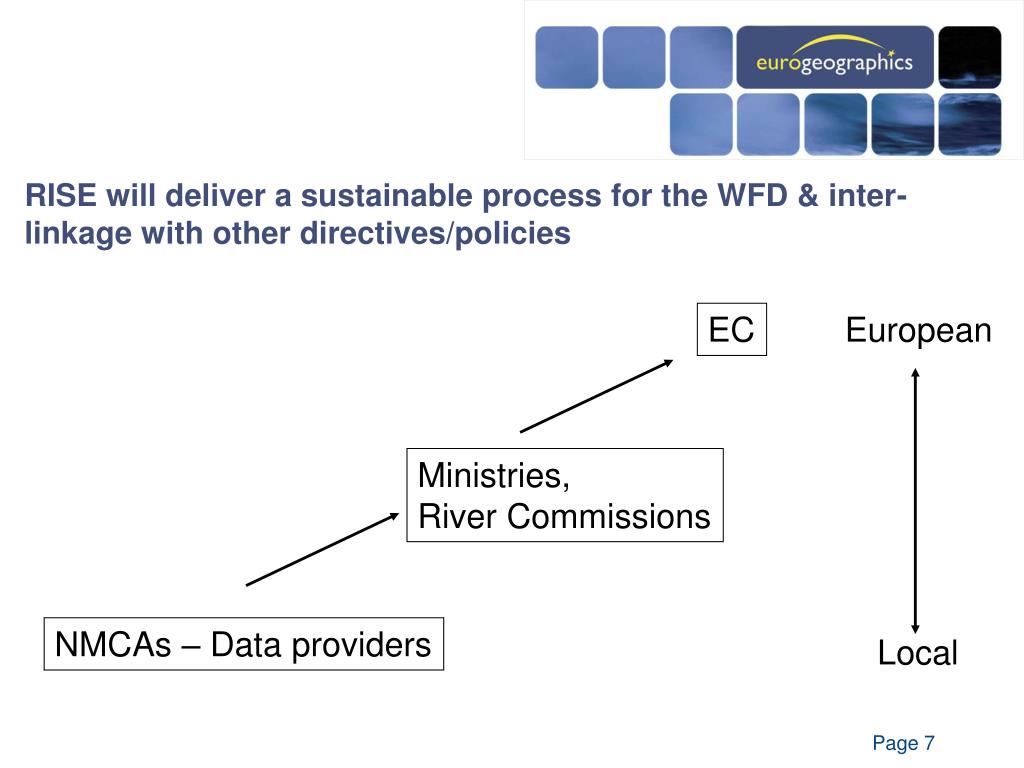 eurogeographics

RISE will deliver a sustainable process for the WFD & inter-linkage with other directives/policies

EC

European

Ministries,
River Commissions

NMCAs – Data providers

Local

Page 7